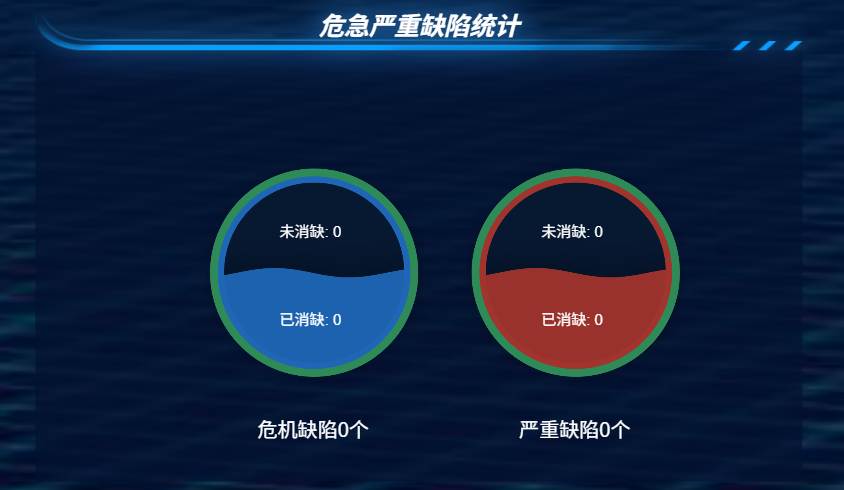 危急严重缺陷统计

未消缺: 0

已消缺: 0

危机缺陷0个

未消缺: 0

已消缺: 0

严重缺陷0个